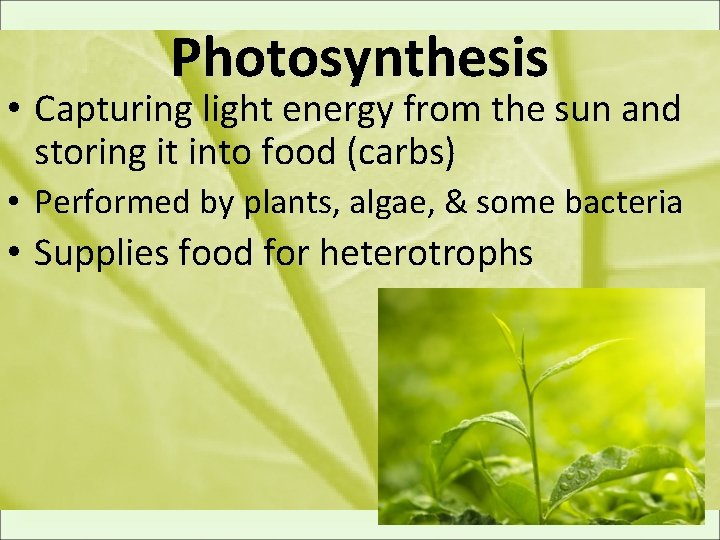 Photosynthesis

• Capturing light energy from the sun and storing it into food (carbs)
• Performed by plants, algae, & some bacteria
• Supplies food for heterotrophs